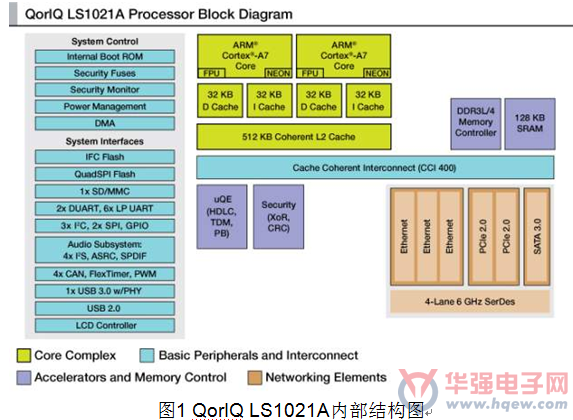 QorIQ LS1021A Processor Block Diagram

System Control
Internal Boot ROM
Security Fuses
Security Monitor
Power Management
DMA
System Interfaces
IFC Flash
QuadSPI Flash
1x SD/MMC
2x DUART, 6x LP UART
3x I²C, 2x SPI, GPIO
Audio Subsystem: 4x I²S, ASRC, SPDIF
4x CAN, FlexTimer, PWM
1x USB 3.0 w/PHY
USB 2.0
LCD Controller

ARM® Cortex®-A7 Core
FPU NEON
ARM® Cortex®-A7 Core
FPU NEON
32 KB D Cache
32 KB I Cache
32 KB D Cache
32 KB I Cache
512 KB Coherent L2 Cache
DDR3L/4 Memory Controller
128 KB SRAM
Cache Coherent Interconnect (CCI 400)
uQE (HDLC, TDM, PB)
Security (XoR, CRC)
Ethernet
Ethernet
Ethernet
PCIe 2.0
PCIe 2.0
SATA 3.0
4-Lane 6 GHz SerDes

Core Complex
Basic Peripherals and Interconnect
Accelerators and Memory Control
Networking Elements

华强电子网
www.hqew.com

图1 QorIQ LS1021A内部结构图